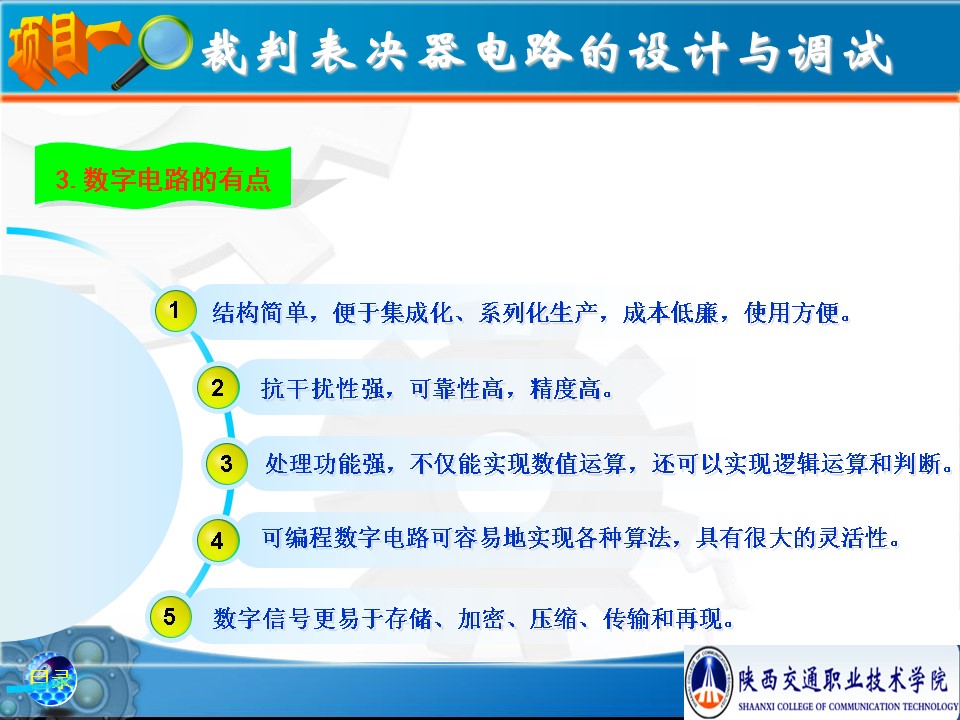 项目一 裁判表决器电路的设计与调试

3. 数字电路的有点

1 结构简单，便于集成化、系列化生产，成本低廉，使用方便。

2 抗干扰性强，可靠性高，精度高。

3 处理功能强，不仅能实现数值运算，还可以实现逻辑运算和判断。

4 可编程数字电路可容易地实现各种算法，具有很大的灵活性。

5 数字信号更易于存储、加密、压缩、传输和再现。

目录

陕西交通职业技术学院
SHAANXI COLLEGE OF COMMUNICATION TECHNOLOGY